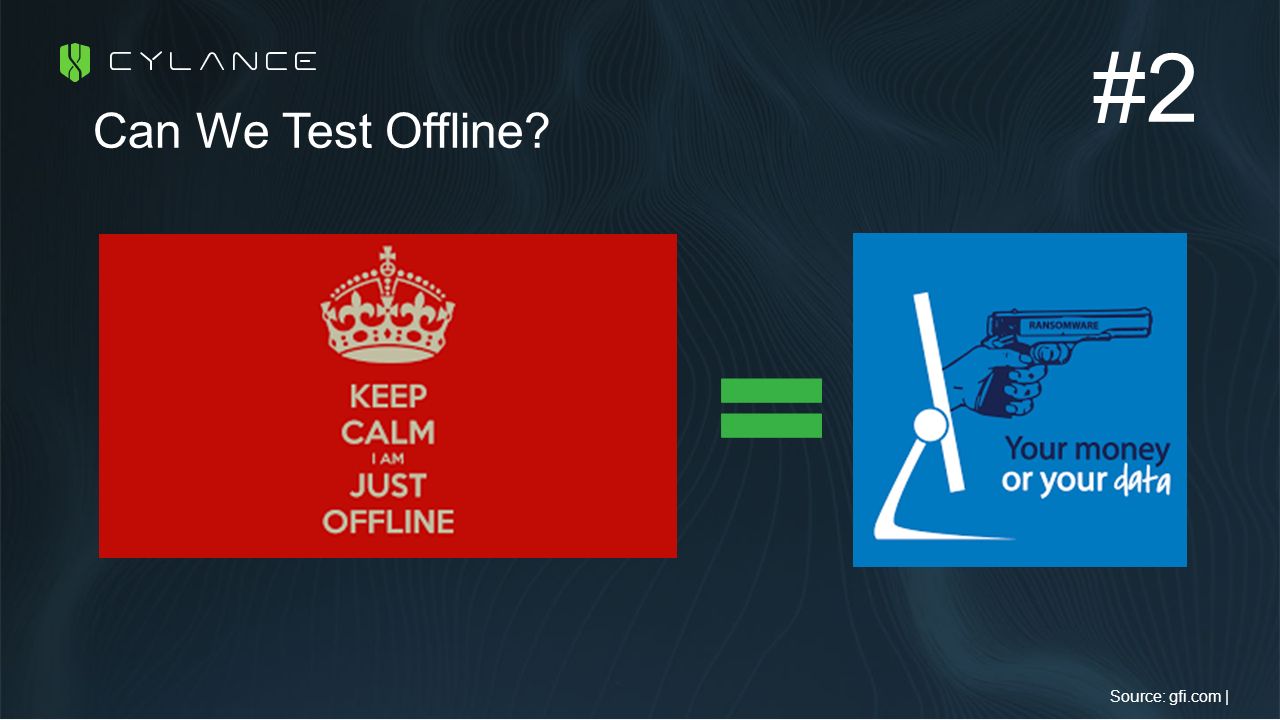 CYLANCE

#2

Can We Test Offline?

KEEP CALM I AM JUST OFFLINE

=

RANSOMWARE

Your money or your data

Source: gfi.com |